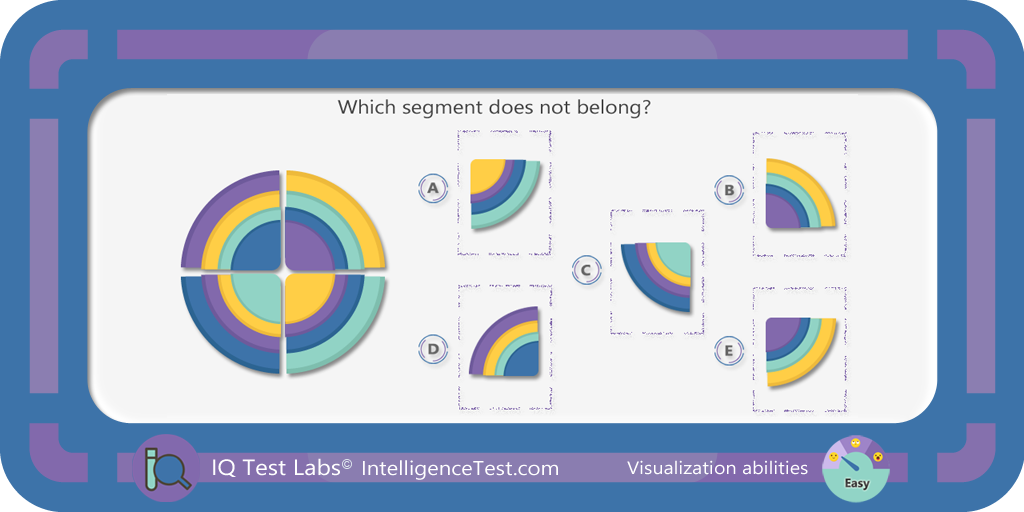 Which segment does not belong?

A

B

C

D

E

IQ Test Labs© IntelligenceTest.com

Visualization abilities

Easy